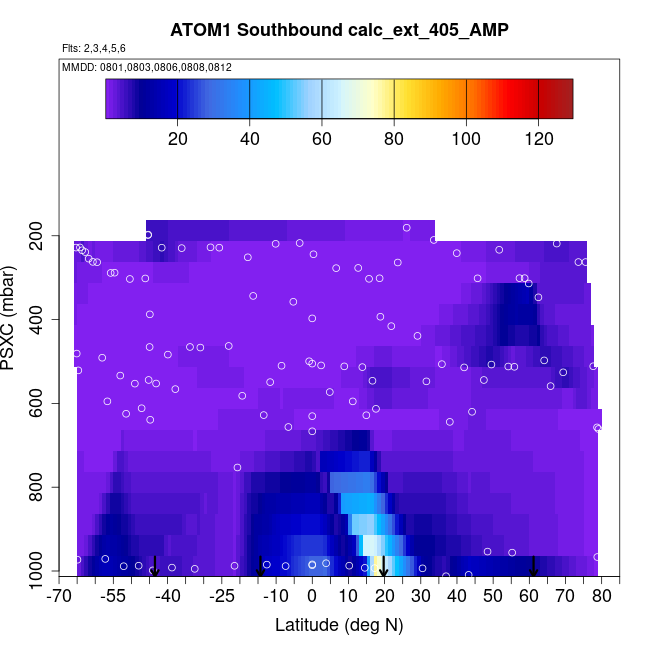 ATOM1 Southbound calc_ext_405_AMP

Flts: 2,3,4,5,6

MMDD: 0801,0803,0806,0808,0812

20 40 60 80 100 120

PSXC (mbar)

200
400
600
800
1000

-70 -55 -40 -25 -10 0 10 20 30 40 50 60 70 80

Latitude (deg N)